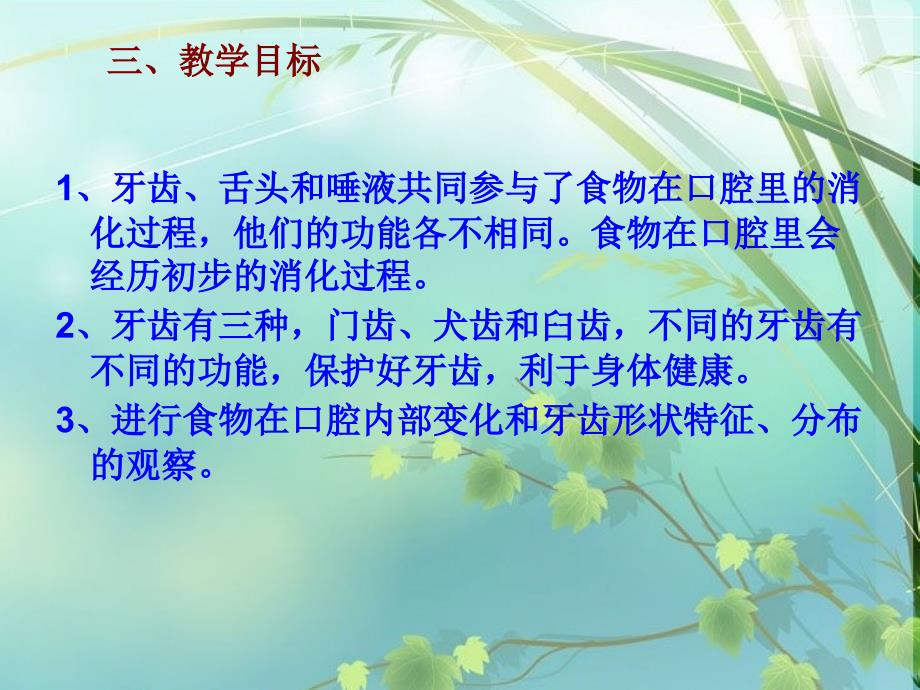 三、教学目标

1、牙齿、舌头和唾液共同参与了食物在口腔里的消化过程，他们的功能各不相同。食物在口腔里会经历初步的消化过程。

2、牙齿有三种，门齿、犬齿和臼齿，不同的牙齿有不同的功能，保护好牙齿，利于身体健康。

3、进行食物在口腔内部变化和牙齿形状特征、分布的观察。